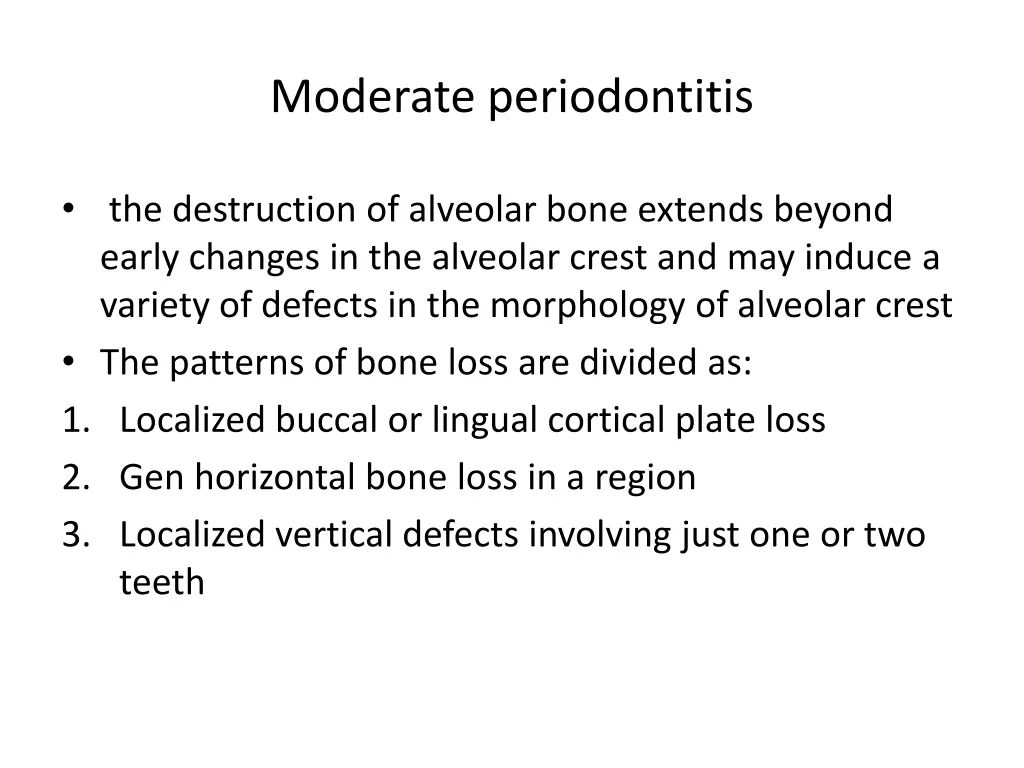 Moderate periodontitis

• the destruction of alveolar bone extends beyond early changes in the alveolar crest and may induce a variety of defects in the morphology of alveolar crest
• The patterns of bone loss are divided as:
1. Localized buccal or lingual cortical plate loss
2. Gen horizontal bone loss in a region
3. Localized vertical defects involving just one or two teeth